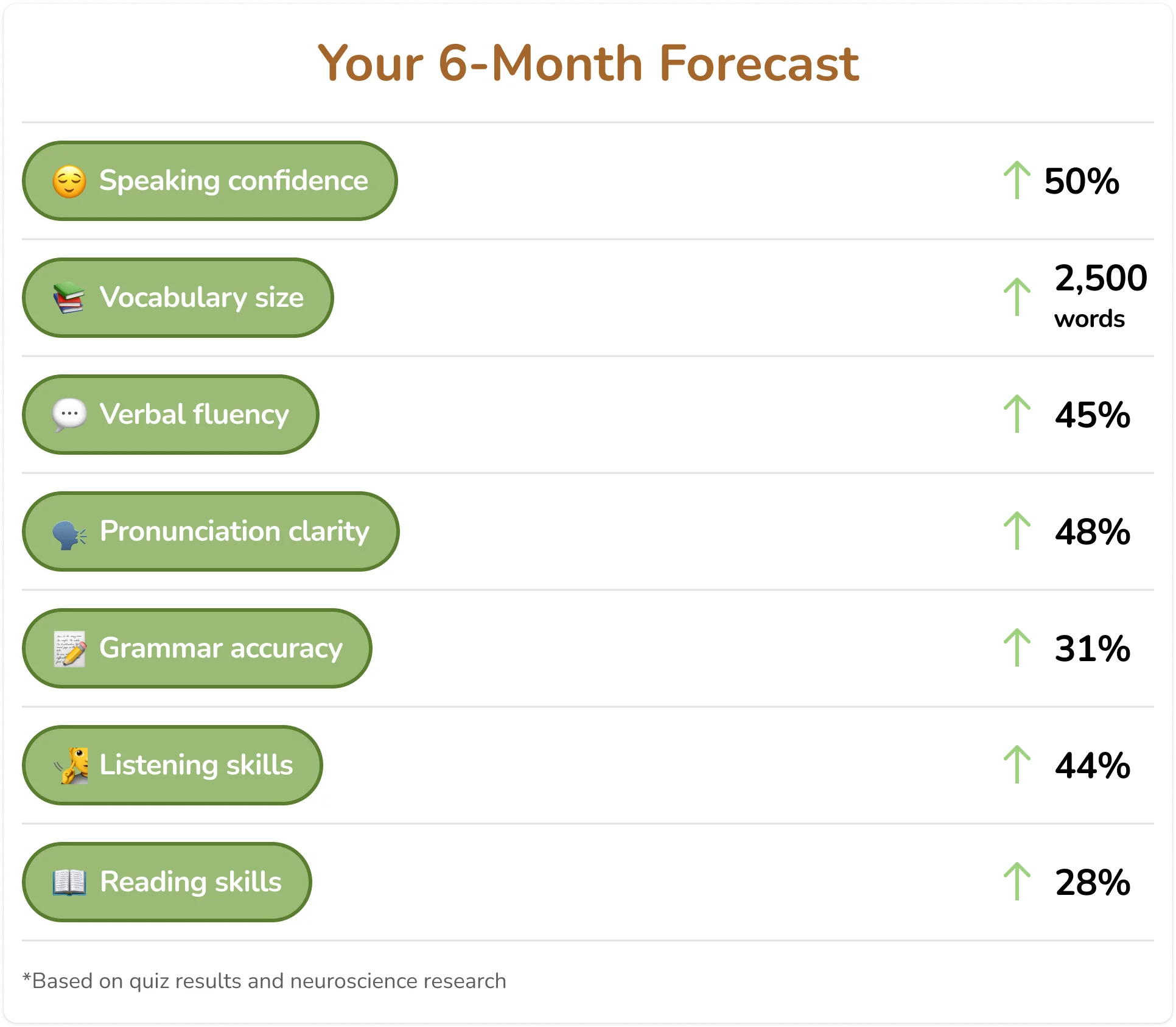 Your 6-Month Forecast

Speaking confidence ↑ 50%

Vocabulary size ↑ 2,500 words

Verbal fluency ↑ 45%

Pronunciation clarity ↑ 48%

Grammar accuracy ↑ 31%

Listening skills ↑ 44%

Reading skills ↑ 28%

*Based on quiz results and neuroscience research